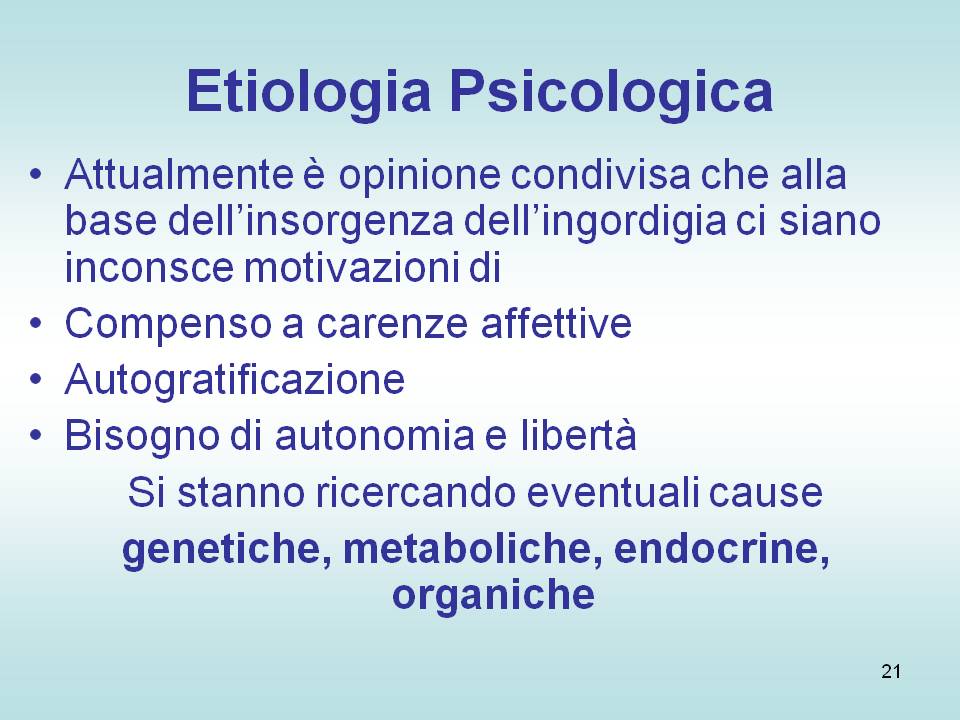 Etiologia Psicologica

• Attualmente è opinione condivisa che alla base dell’insorgenza dell’ingordigia ci siano inconsce motivazioni di
• Compenso a carenze affettive
• Autogratificazione
• Bisogno di autonomia e libertà

Si stanno ricercando eventuali cause
genetiche, metaboliche, endocrine, organiche

21